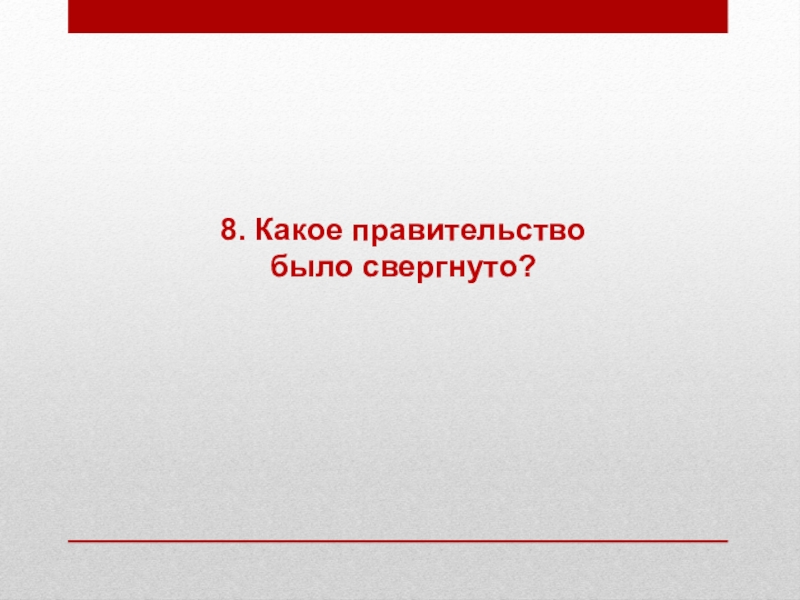 8. Какое правительство было свергнуто?